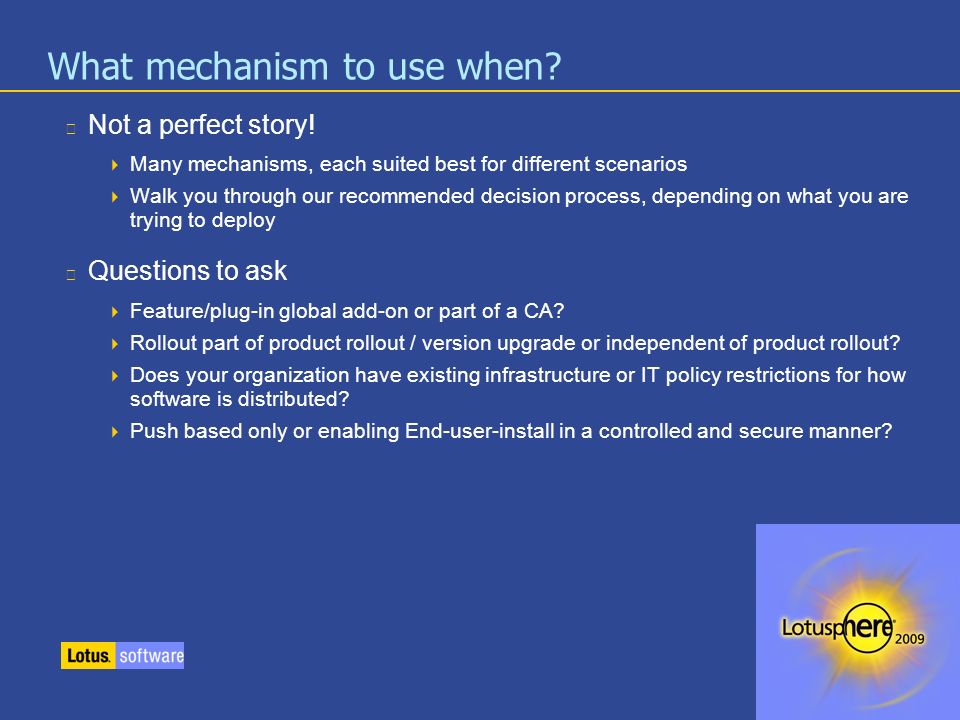 What mechanism to use when?

Not a perfect story!

Many mechanisms, each suited best for different scenarios

Walk you through our recommended decision process, depending on what you are trying to deploy

Questions to ask

Feature/plug-in global add-on or part of a CA?

Rollout part of product rollout / version upgrade or independent of product rollout?

Does your organization have existing infrastructure or IT policy restrictions for how software is distributed?

Push based only or enabling End-user-install in a controlled and secure manner?

Lotus. software

Lotusphere 2009